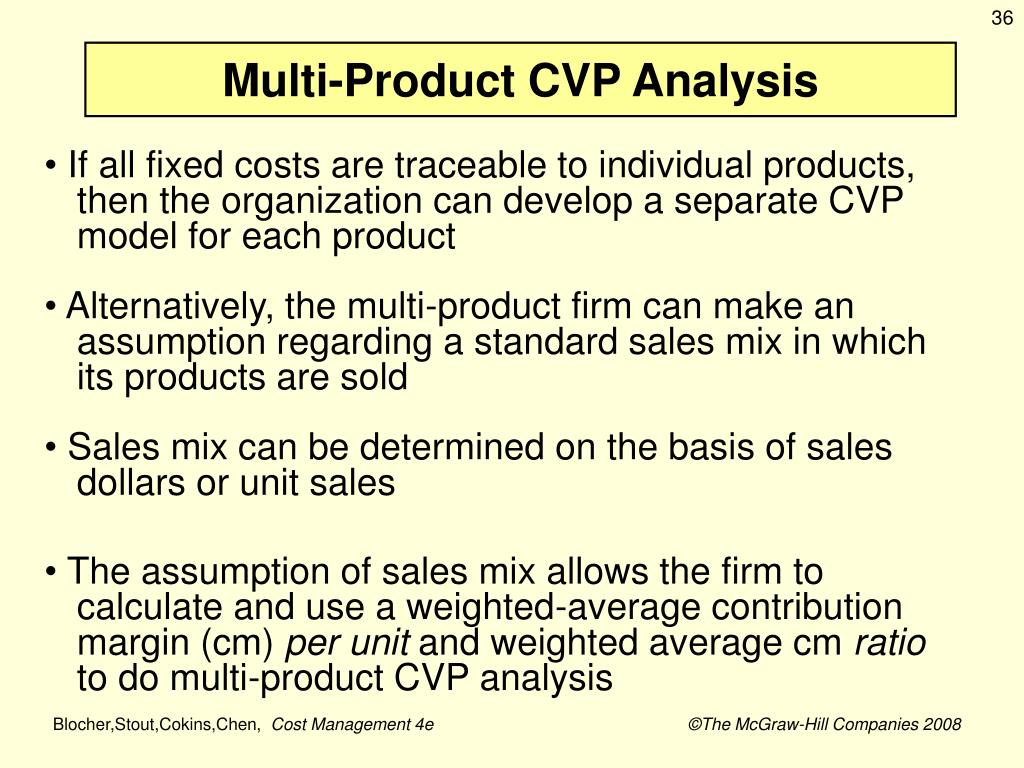 36

Multi-Product CVP Analysis

• If all fixed costs are traceable to individual products, then the organization can develop a separate CVP model for each product

• Alternatively, the multi-product firm can make an assumption regarding a standard sales mix in which its products are sold

• Sales mix can be determined on the basis of sales dollars or unit sales

• The assumption of sales mix allows the firm to calculate and use a weighted-average contribution margin (cm) per unit and weighted average cm ratio to do multi-product CVP analysis

Blocher,Stout,Cokins,Chen, Cost Management 4e

©The McGraw-Hill Companies 2008